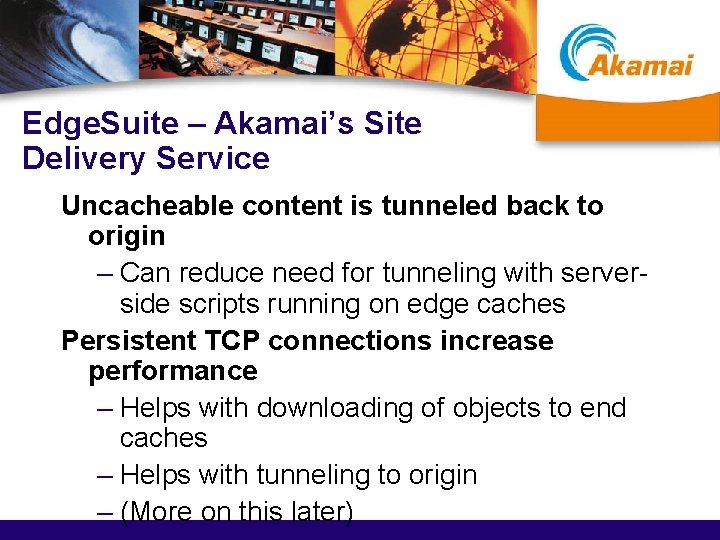 Akamai

EdgeSuite – Akamai's Site Delivery Service

Uncacheable content is tunneled back to origin

– Can reduce need for tunneling with server-side scripts running on edge caches

Persistent TCP connections increase performance

– Helps with downloading of objects to end caches

– Helps with tunneling to origin

– (More on this later)